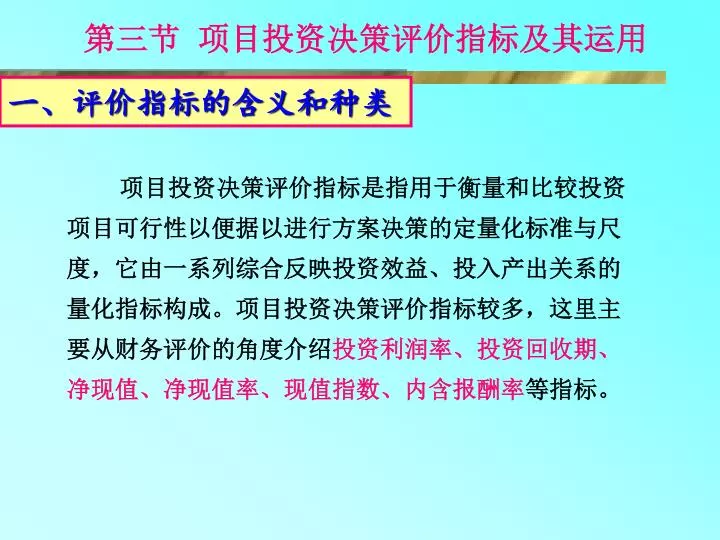 第三节 项目投资决策评价指标及其运用

一、评价指标的含义和种类

项目投资决策评价指标是指用于衡量和比较投资项目可行性以便据以进行方案决策的定量化标准与尺度，它由一系列综合反映投资效益、投入产出关系的量化指标构成。项目投资决策评价指标较多，这里主要从财务评价的角度介绍投资利润率、投资回收期、净现值、净现值率、现值指数、内含报酬率等指标。